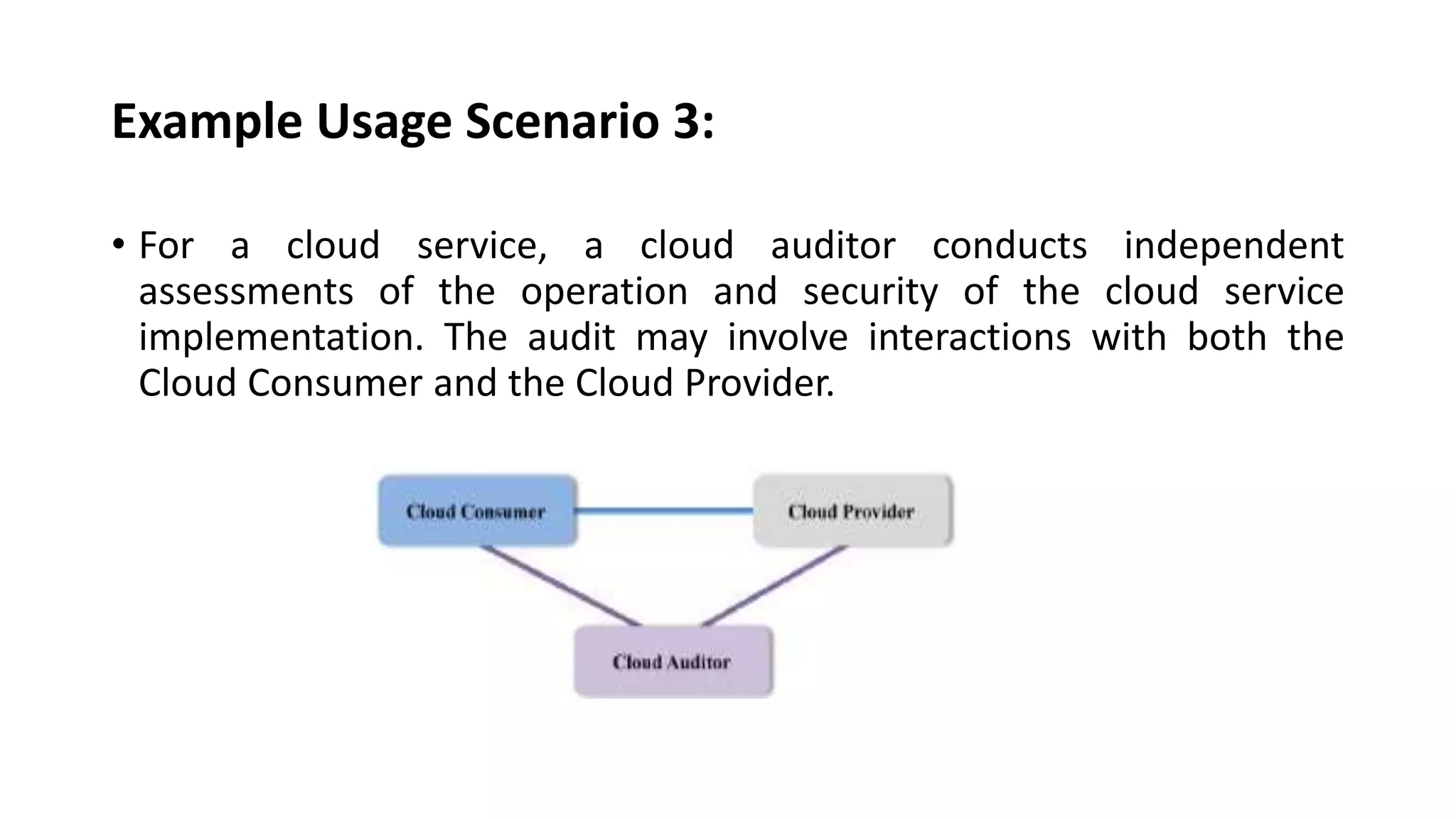 Example Usage Scenario 3:

• For a cloud service, a cloud auditor conducts independent assessments of the operation and security of the cloud service implementation. The audit may involve interactions with both the Cloud Consumer and the Cloud Provider.

Cloud Consumer

Cloud Provider

Cloud Auditor